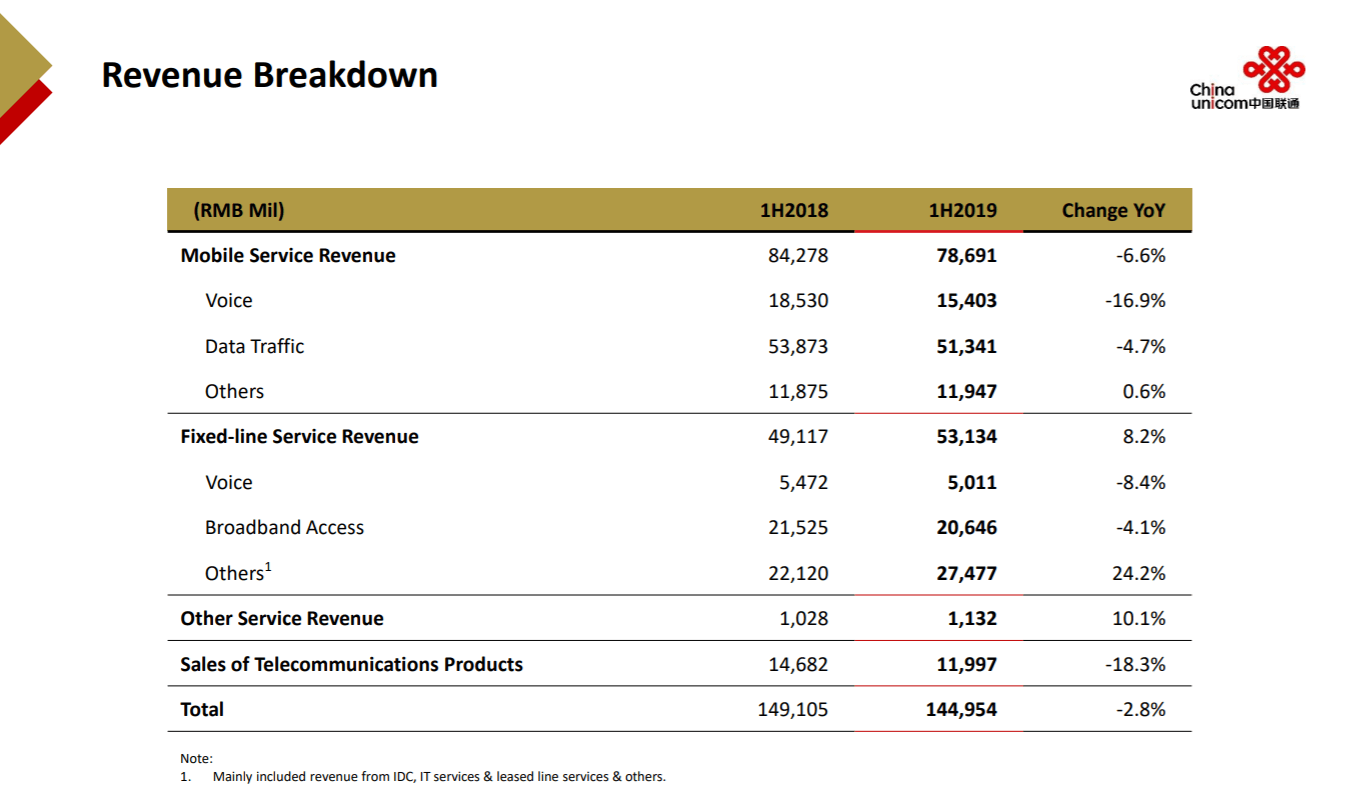 Revenue Breakdown

China unicom中国联通

| (RMB Mil) | 1H2018 | 1H2019 | Change YoY |
|---|---|---|---|
| Mobile Service Revenue | 84,278 | 78,691 | -6.6% |
| Voice | 18,530 | 15,403 | -16.9% |
| Data Traffic | 53,873 | 51,341 | -4.7% |
| Others | 11,875 | 11,947 | 0.6% |
| Fixed-line Service Revenue | 49,117 | 53,134 | 8.2% |
| Voice | 5,472 | 5,011 | -8.4% |
| Broadband Access | 21,525 | 20,646 | -4.1% |
| Others$^1$ | 22,120 | 27,477 | 24.2% |
| Other Service Revenue | 1,028 | 1,132 | 10.1% |
| Sales of Telecommunications Products | 14,682 | 11,997 | -18.3% |
| Total | 149,105 | 144,954 | -2.8% |

Note:
1. Mainly included revenue from IDC, IT services & leased line services & others.